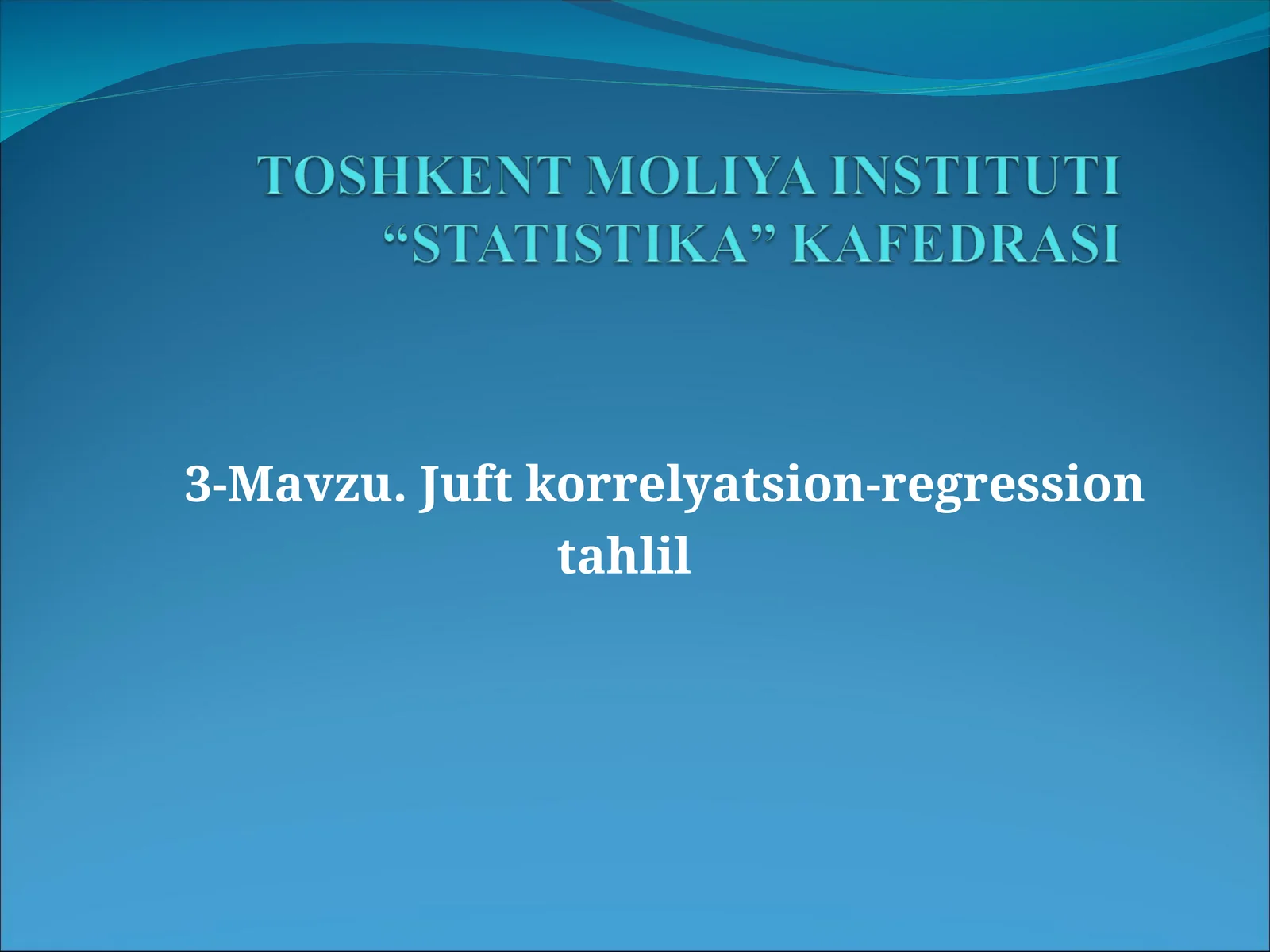 TOSHKENT MOLIYA INSTITUTI
“STATISTIKA” KAFEDRASI

3-Mavzu. Juft korrelyatsion-regression tahlil